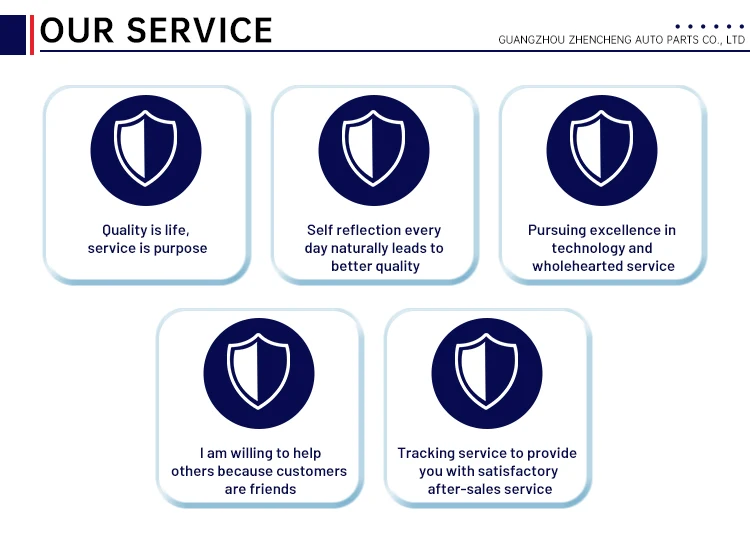 OUR SERVICE

GUANGZHOU ZHENCHENG AUTO PARTS CO., LTD

Quality is life, service is purpose

Self reflection every day naturally leads to better quality

Pursuing excellence in technology and wholehearted service

I am willing to help others because customers are friends

Tracking service to provide you with satisfactory after-sales service